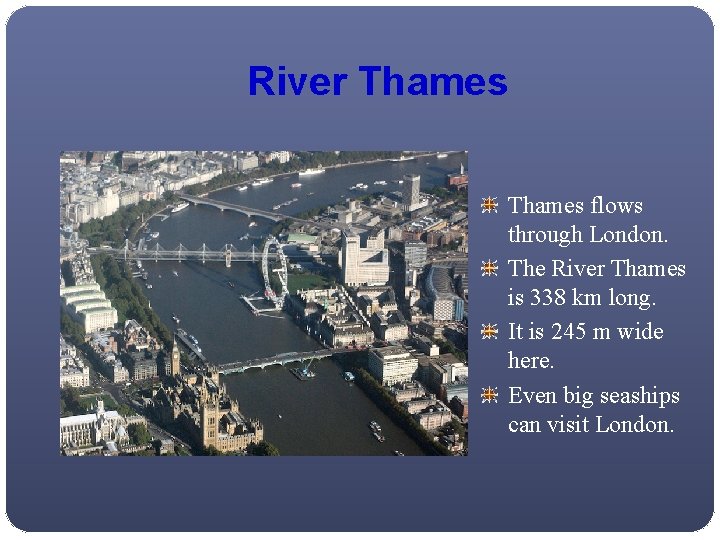 River Thames

Thames flows through London.

The River Thames is 338 km long.

It is 245 m wide here.

Even big seaships can visit London.